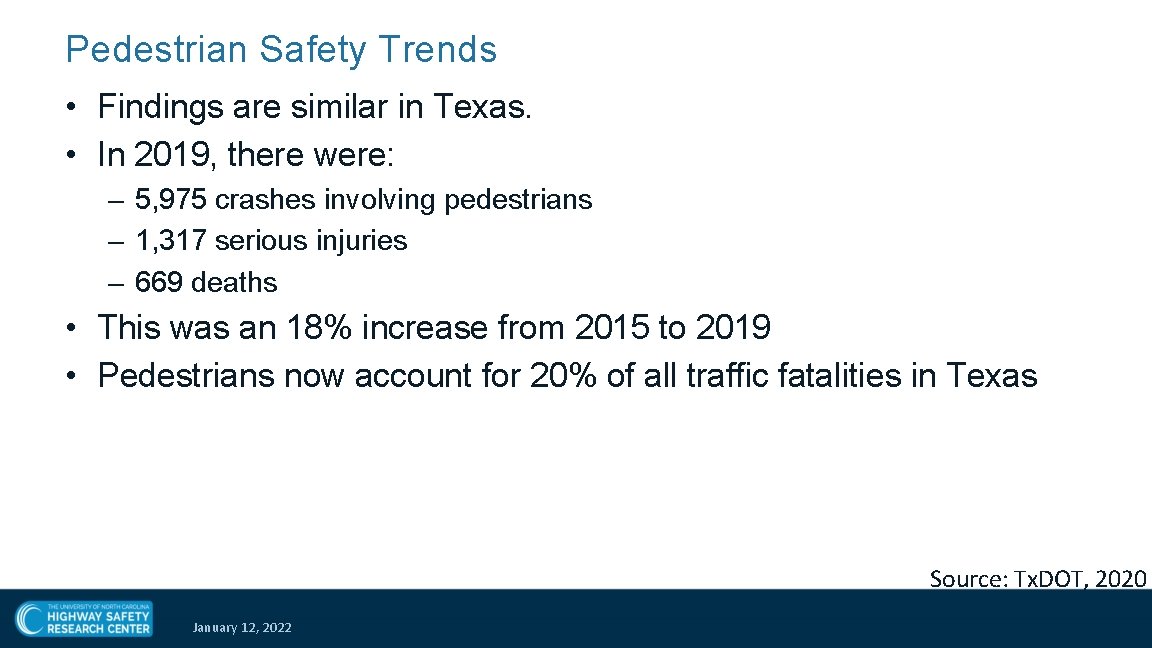 Pedestrian Safety Trends

• Findings are similar in Texas.
• In 2019, there were:
– 5,975 crashes involving pedestrians
– 1,317 serious injuries
– 669 deaths
• This was an 18% increase from 2015 to 2019
• Pedestrians now account for 20% of all traffic fatalities in Texas

Source: Tx.DOT, 2020

THE UNIVERSITY OF NORTH CAROLINA HIGHWAY SAFETY RESEARCH CENTER

January 12, 2022